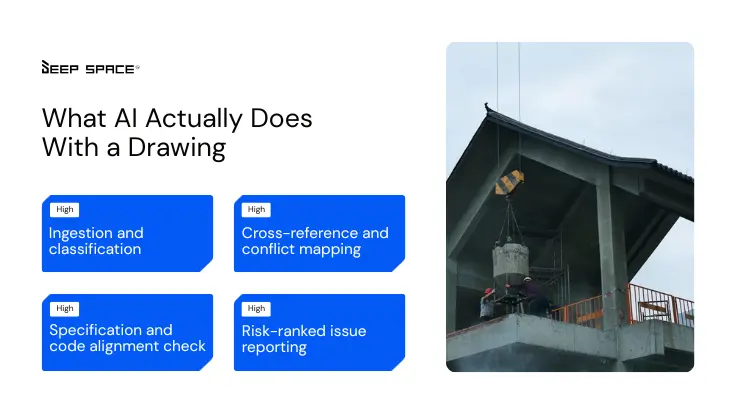 DEEP SPACE

What AI Actually Does With a Drawing

High
Ingestion and classification

High
Cross-reference and conflict mapping

High
Specification and code alignment check

High
Risk-ranked issue reporting